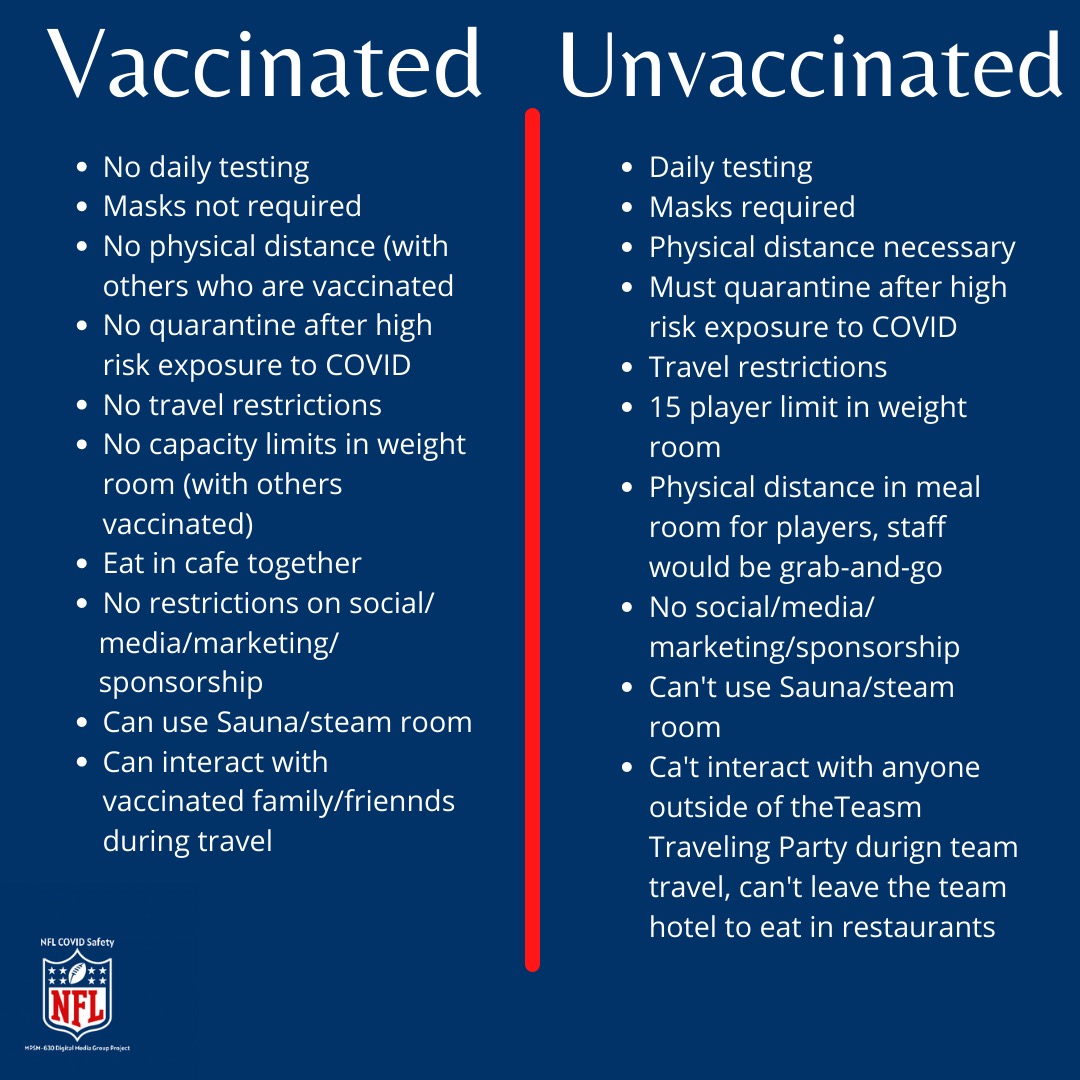 Vaccinated

- No daily testing
- Masks not required
- No physical distance (with others who are vaccinated
- No quarantine after high risk exposure to COVID
- No travel restrictions
- No capacity limits in weight room (with others vaccinated)
- Eat in cafe together
- No restrictions on social/ media/marketing/ sponsorship
- Can use Sauna/steam room
- Can interact with vaccinated family/friennds during travel

Unvaccinated

- Daily testing
- Masks required
- Physical distance necessary
- Must quarantine after high risk exposure to COVID
- Travel restrictions
- 15 player limit in weight room
- Physical distance in meal room for players, staff would be grab-and-go
- No social/media/ marketing/sponsorship
- Can't use Sauna/steam room
- Ca't interact with anyone outside of theTeasm Traveling Party durign team travel, can't leave the team hotel to eat in restaurants

NFL COVID Safety

NFL

MPSM-630 Digital Media Group Project